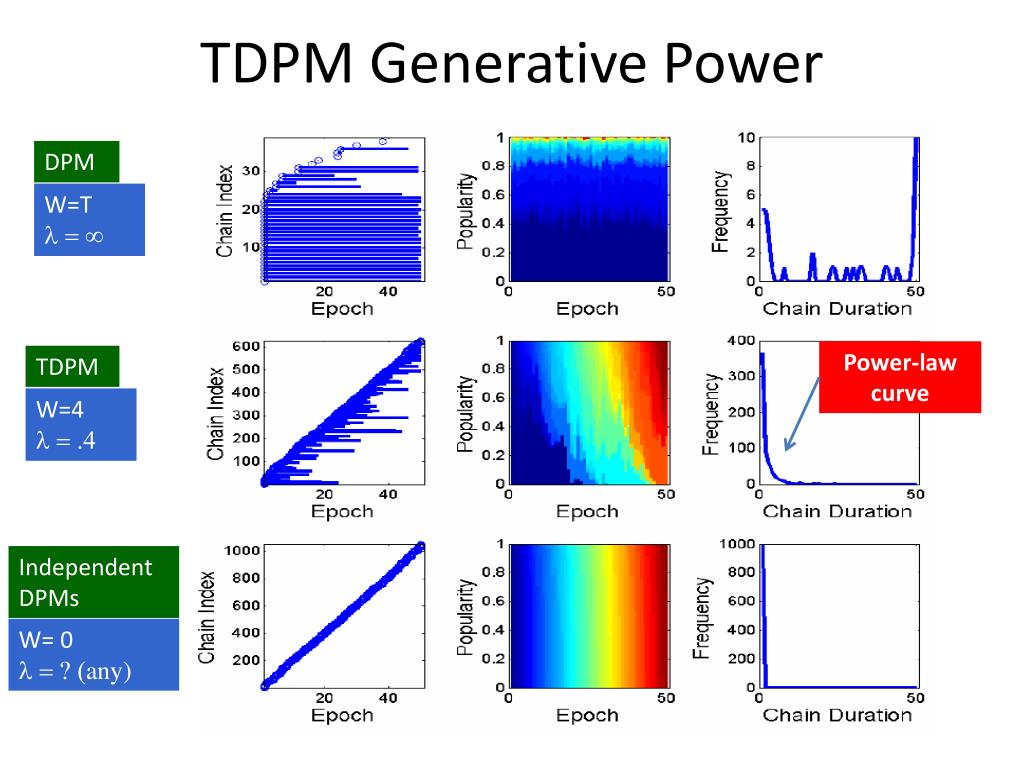 TDPM Generative Power

DPM

W=T
$\lambda = \infty$

Chain Index
30
20
10
20
40
Epoch

Popularity
1
0.8
0.6
0.4
0.2
0
0
50
Epoch

Frequency
10
8
6
4
2
0
0
50
Chain Duration

TDPM

W=4
$\lambda = .4$

Chain Index
600
500
400
300
200
100
20
40
Epoch

Popularity
1
0.8
0.6
0.4
0.2
0
0
50
Epoch

Frequency
400
300
200
100
0
0
50
Chain Duration

Power-law curve

Independent DPMs

W= 0
$\lambda = ?$ (any)

Chain Index
1000
800
600
400
200
20
40
Epoch

Popularity
1
0.8
0.6
0.4
0.2
0
0
50
Epoch

Frequency
1000
800
600
400
200
0
0
50
Chain Duration